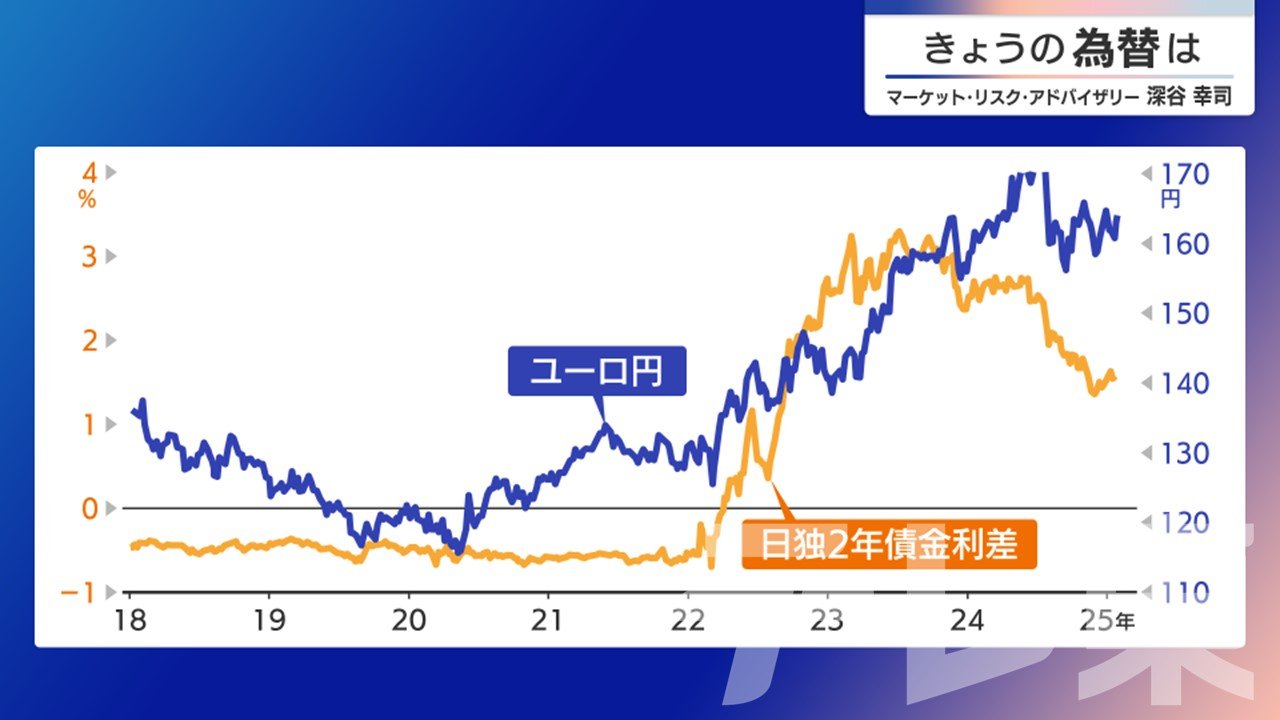 きょうの為替は
マーケット・リスク・アドバイザリー 深谷 幸司

4
%
3
2
1
0
−1

170
円
160
150
140
130
120
110

ユーロ円
日独2年債金利差

18
19
20
21
22
23
24
25年